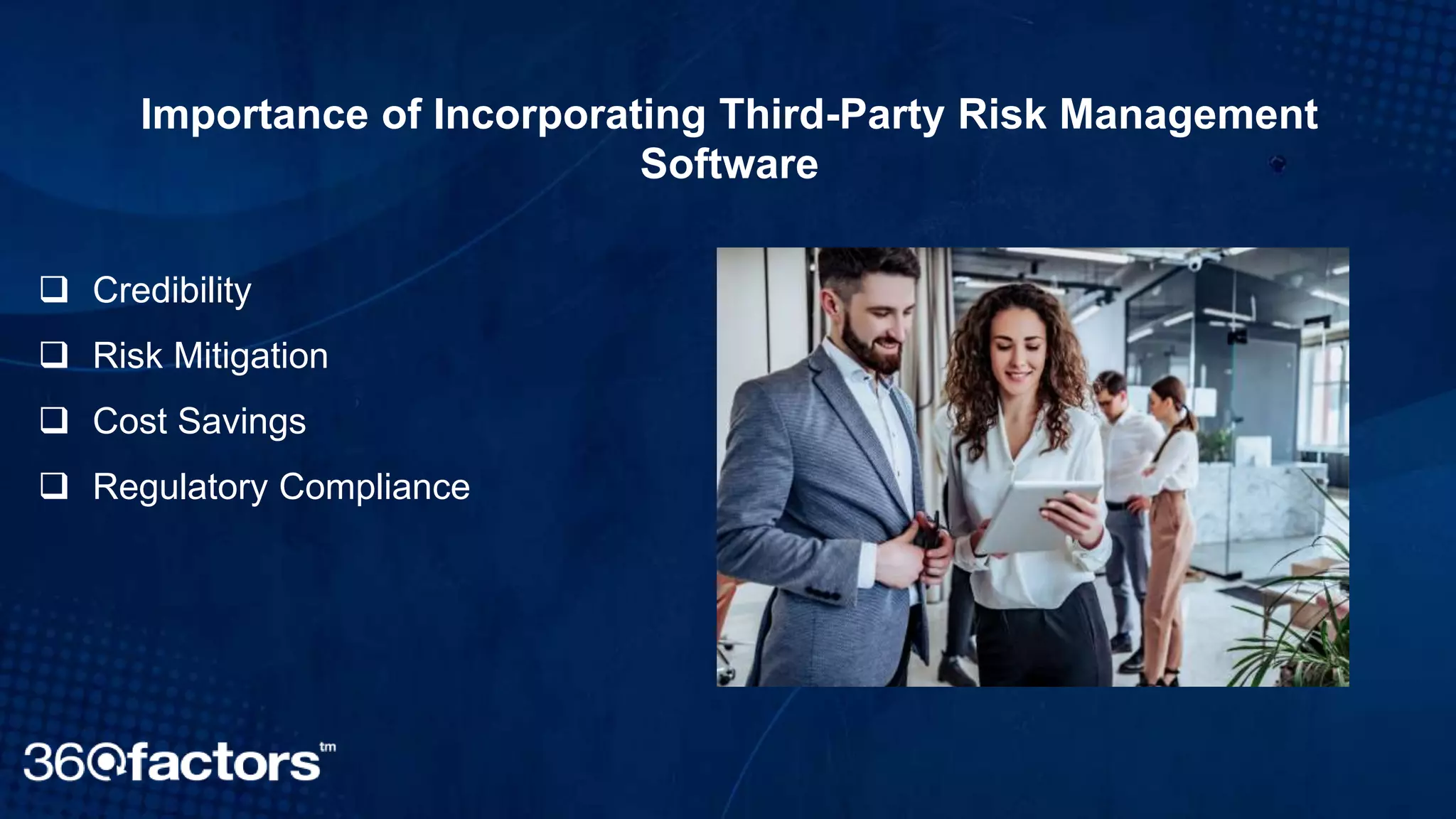 Importance of Incorporating Third-Party Risk Management Software

❑ Credibility
❑ Risk Mitigation
❑ Cost Savings
❑ Regulatory Compliance

360factors tm